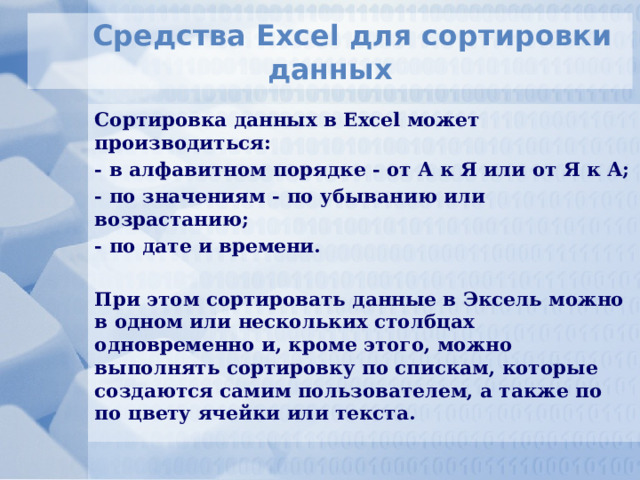 Средства Excel для сортировки данных

Сортировка данных в Excel может производиться:

- в алфавитном порядке - от А к Я или от Я к А;

- по значениям - по убыванию или возрастанию;

- по дате и времени.

При этом сортировать данные в Эксель можно в одном или нескольких столбцах одновременно и, кроме этого, можно выполнять сортировку по спискам, которые создаются самим пользователем, а также по по цвету ячейки или текста.